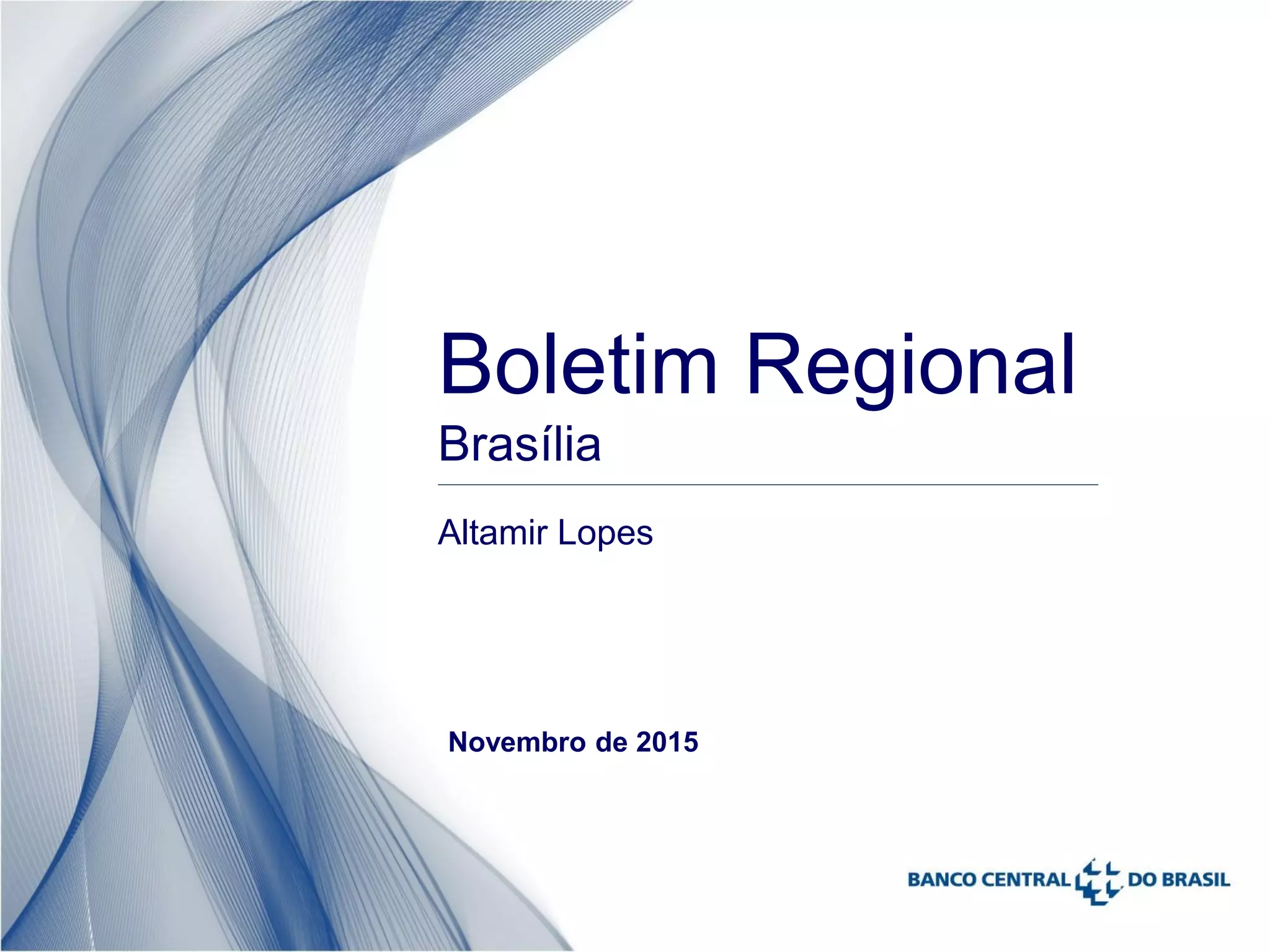 Boletim Regional
Brasília

Altamir Lopes

Novembro de 2015

BANCO CENTRAL DO BRASIL